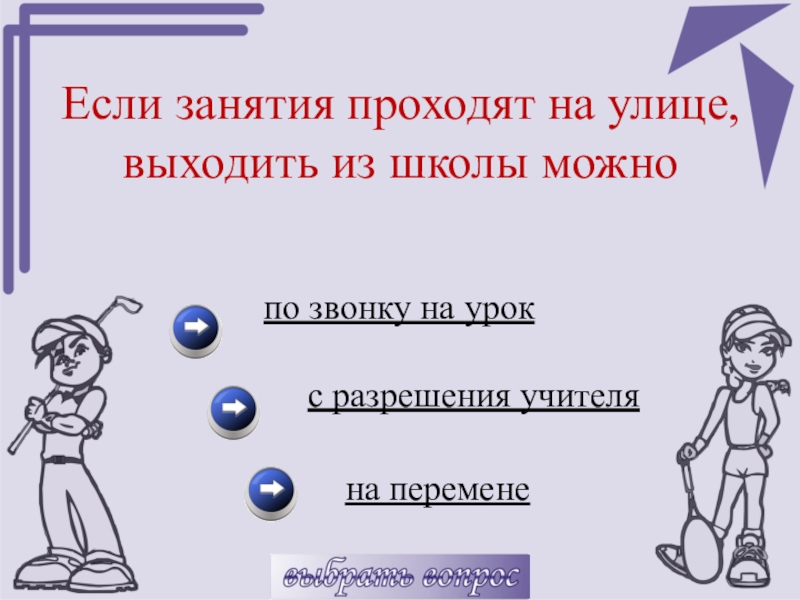 Если занятия проходят на улице, выходить из школы можно

по звонку на урок

с разрешения учителя

на перемене

выбрать вопрос